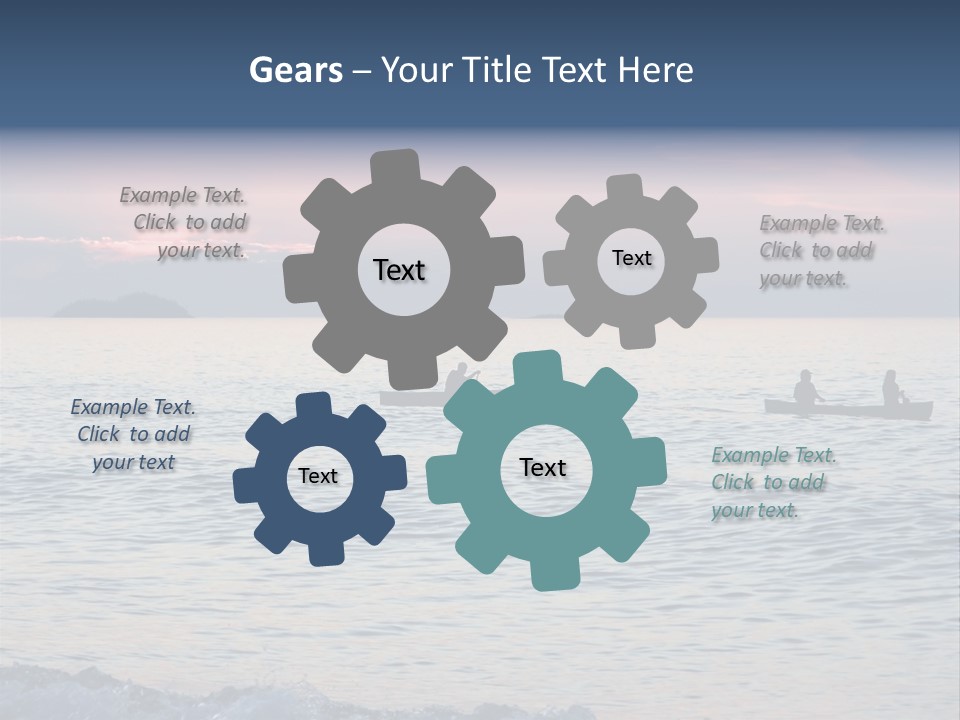 Gears – Your Title Text Here

Example Text. Click to add your text.

Text

Text

Example Text. Click to add your text.

Example Text. Click to add your text

Text

Text

Example Text. Click to add your text.